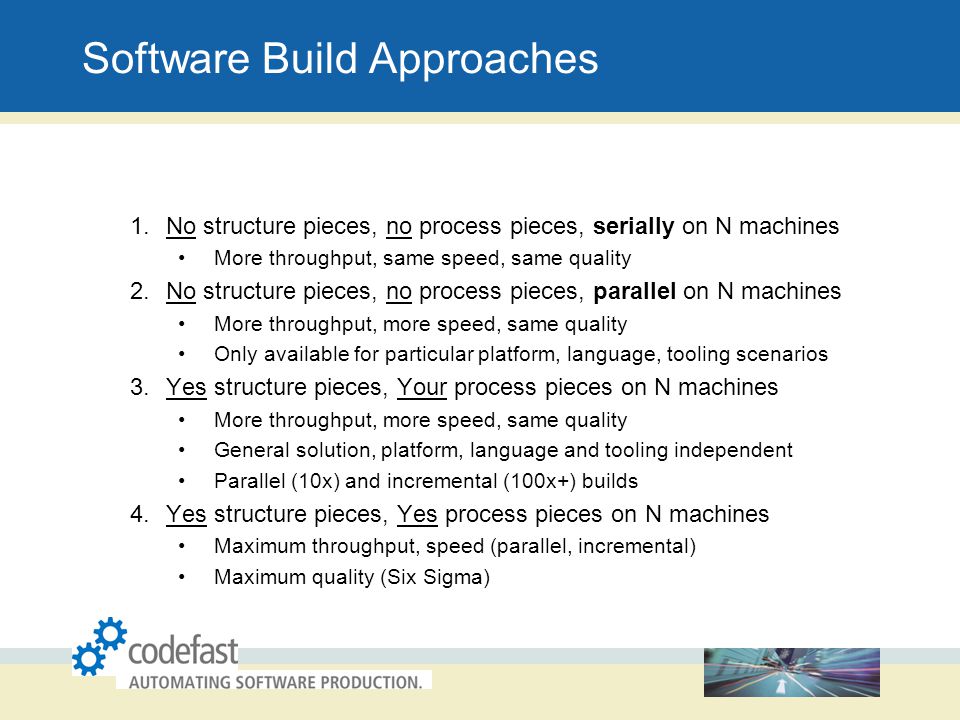 Software Build Approaches

1. No structure pieces, no process pieces, serially on N machines
   • More throughput, same speed, same quality
2. No structure pieces, no process pieces, parallel on N machines
   • More throughput, more speed, same quality
   • Only available for particular platform, language, tooling scenarios
3. Yes structure pieces, Your process pieces on N machines
   • More throughput, more speed, same quality
   • General solution, platform, language and tooling independent
   • Parallel (10x) and incremental (100x+) builds
4. Yes structure pieces, Yes process pieces on N machines
   • Maximum throughput, speed (parallel, incremental)
   • Maximum quality (Six Sigma)

codefast
AUTOMATING SOFTWARE PRODUCTION.